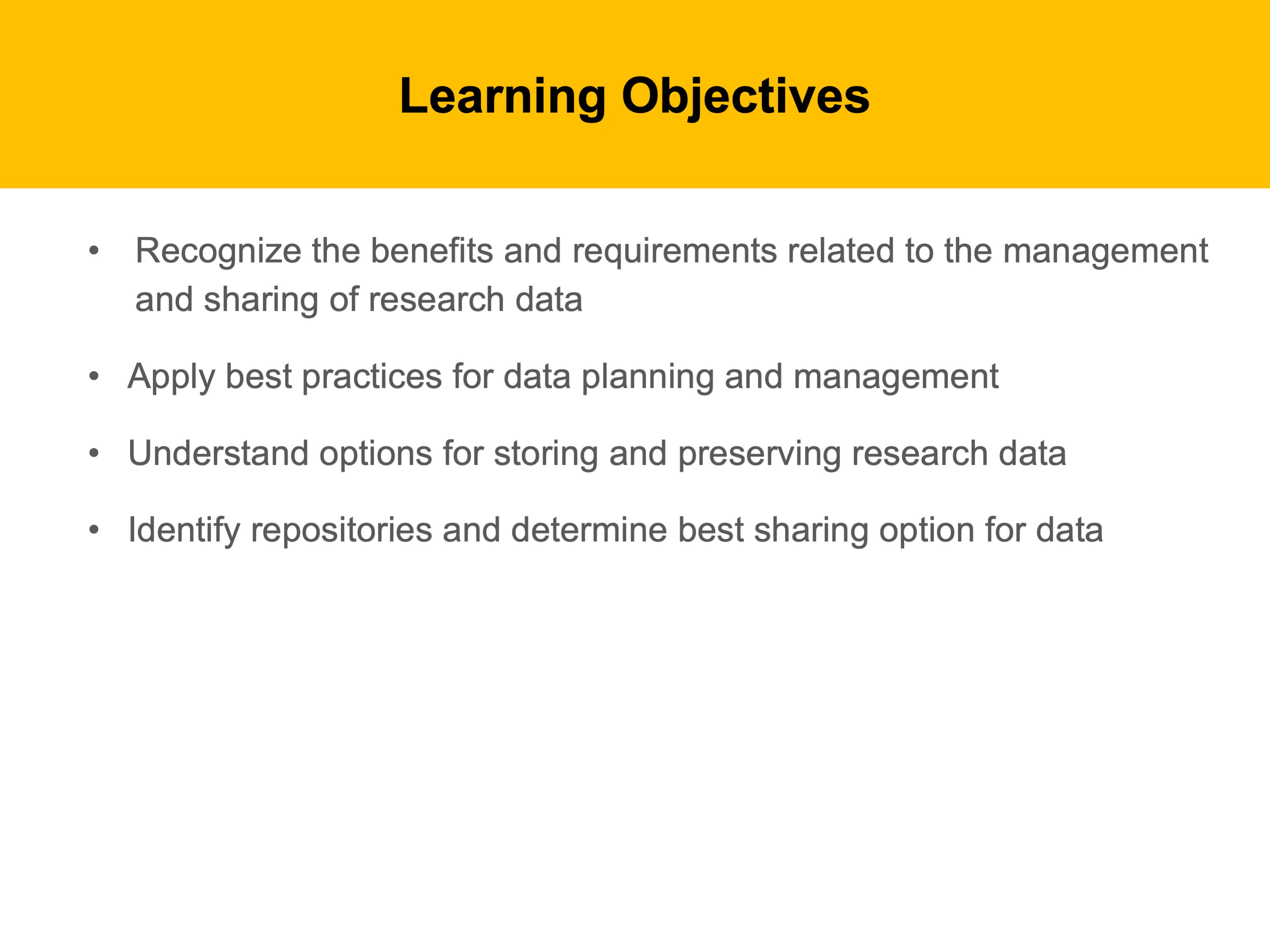 Learning Objectives

• Recognize the benefits and requirements related to the management and sharing of research data

• Apply best practices for data planning and management

• Understand options for storing and preserving research data

• Identify repositories and determine best sharing option for data